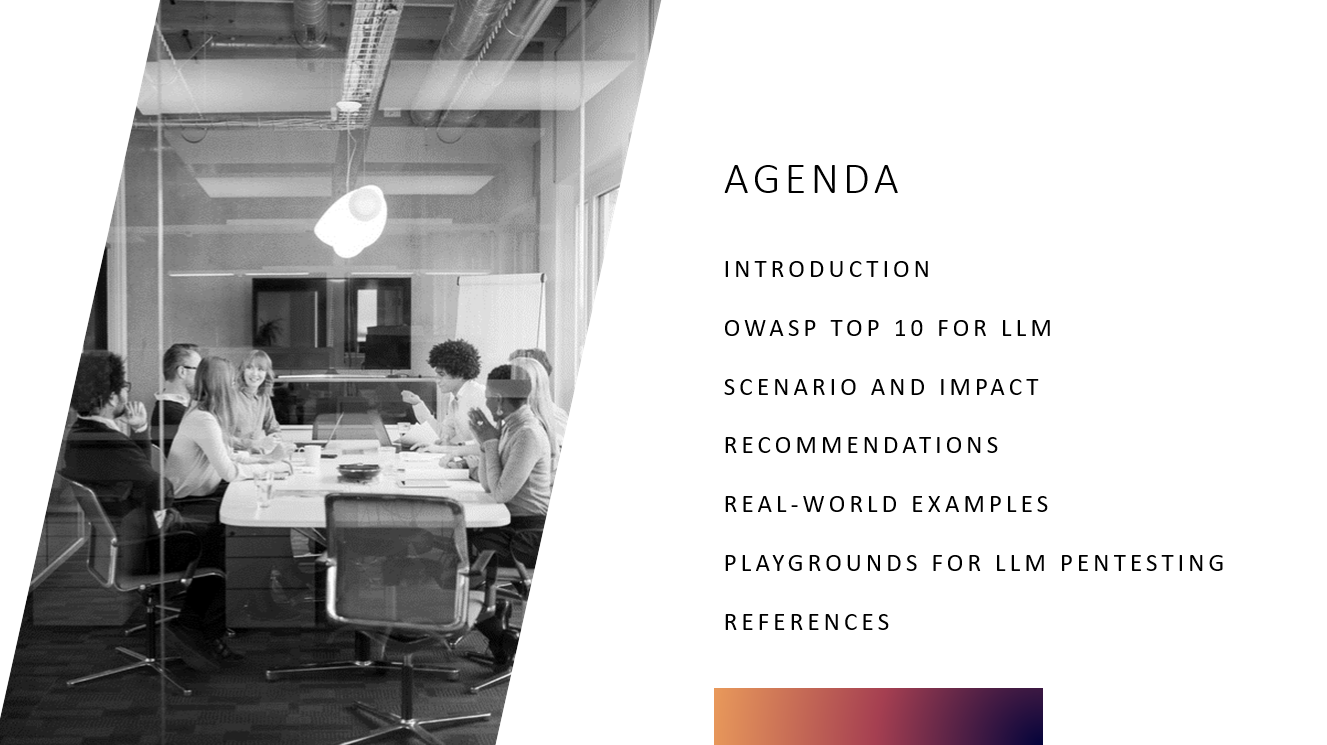 AGENDA

INTRODUCTION

OWASP TOP 10 FOR LLM

SCENARIO AND IMPACT

RECOMMENDATIONS

REAL-WORLD EXAMPLES

PLAYGROUNDS FOR LLM PENTESTING

REFERENCES